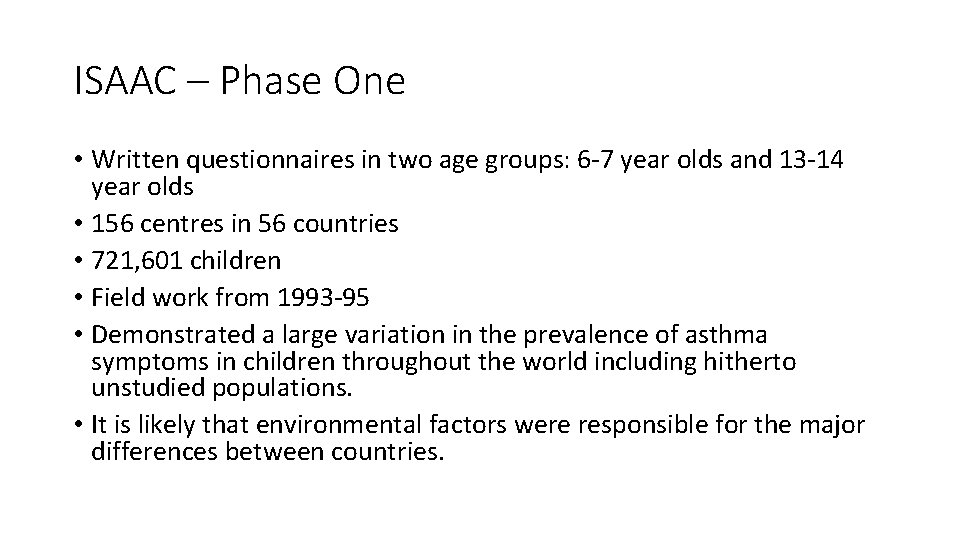 ISAAC – Phase One

• Written questionnaires in two age groups: 6-7 year olds and 13-14 year olds
• 156 centres in 56 countries
• 721,601 children
• Field work from 1993-95
• Demonstrated a large variation in the prevalence of asthma symptoms in children throughout the world including hitherto unstudied populations.
• It is likely that environmental factors were responsible for the major differences between countries.